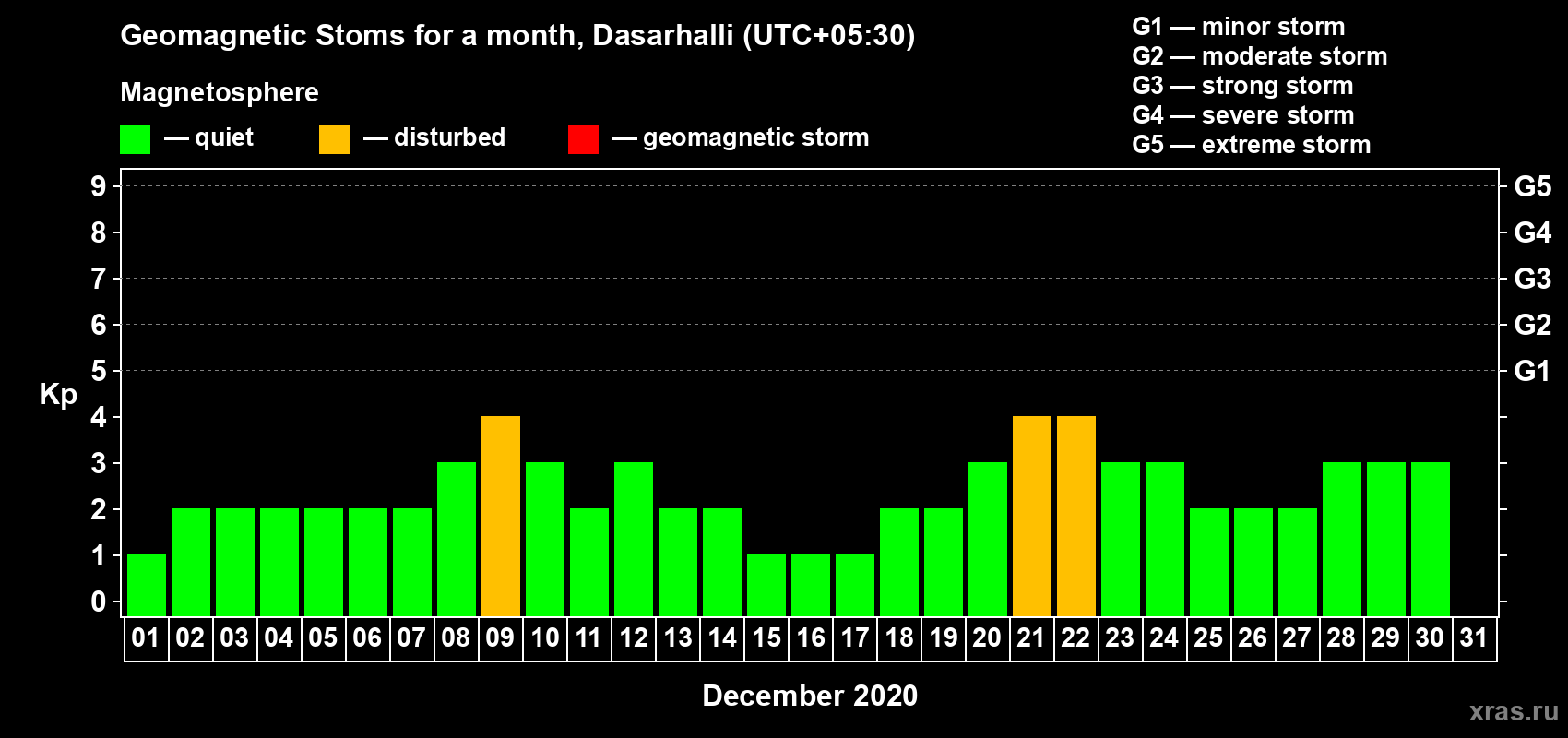 Geomagnetic Stoms for a month, Dasarhalli (UTC+05:30)

Magnetosphere

— quiet — disturbed — geomagnetic storm

G1 — minor storm
G2 — moderate storm
G3 — strong storm
G4 — severe storm
G5 — extreme storm

Kp

9
8
7
6
5
4
3
2
1
0

G5
G4
G3
G2
G1

01 02 03 04 05 06 07 08 09 10 11 12 13 14 15 16 17 18 19 20 21 22 23 24 25 26 27 28 29 30 31

December 2020

xras.ru